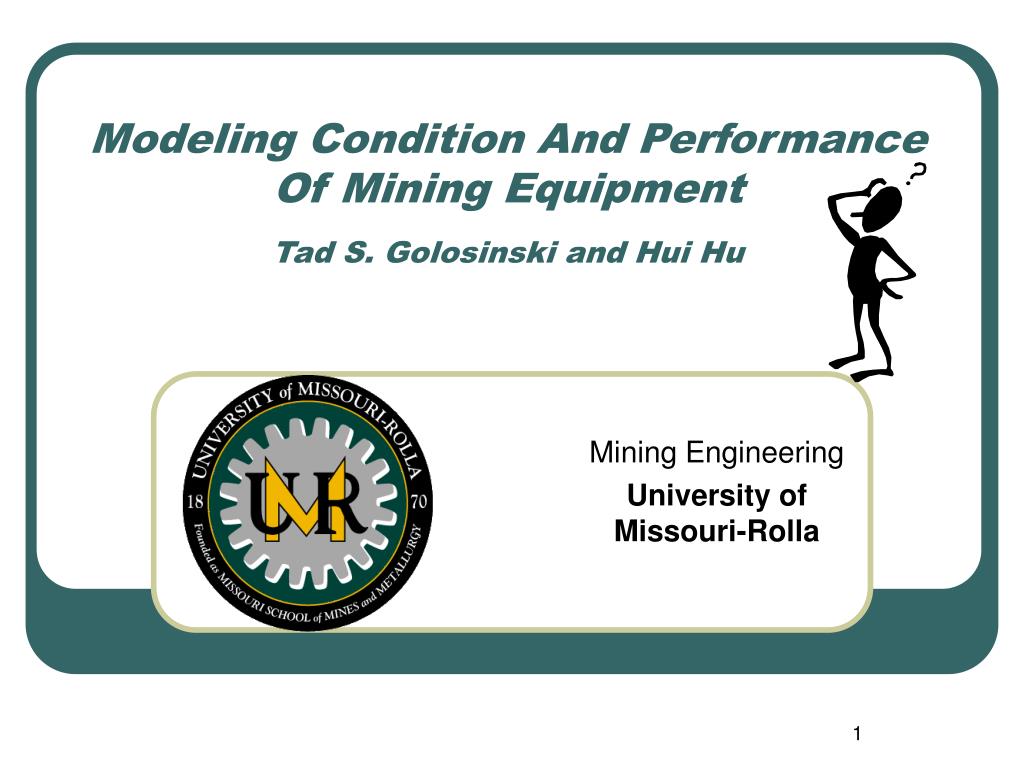 Modeling Condition And Performance Of Mining Equipment

Tad S. Golosinski and Hui Hu

?

UNIVERSITY of MISSOURI-ROLLA

18 70

UMR

Founded as MISSOURI SCHOOL of MINES and METALLURGY

Mining Engineering

University of Missouri-Rolla

1